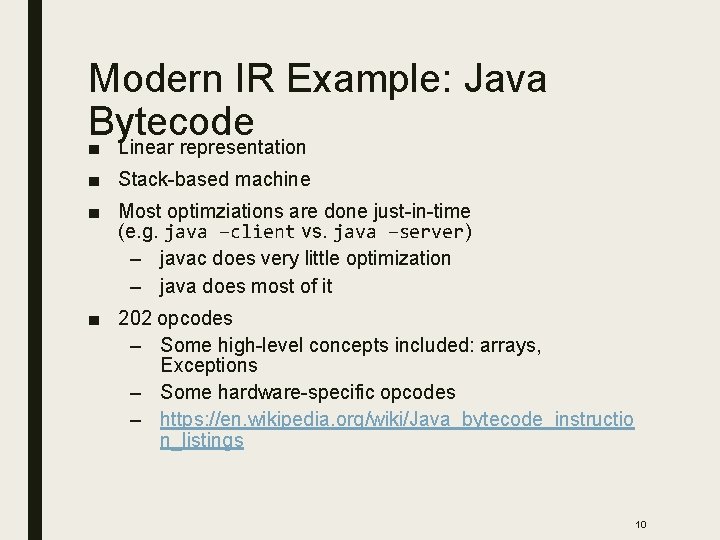 Modern IR Example: Java Bytecode

■ Linear representation

■ Stack-based machine

■ Most optimziations are done just-in-time (e.g. java –client vs. java –server)

– javac does very little optimization

– java does most of it

■ 202 opcodes

– Some high-level concepts included: arrays, Exceptions

– Some hardware-specific opcodes

– https://en.wikipedia.org/wiki/Java_bytecode_instruction_listings

10